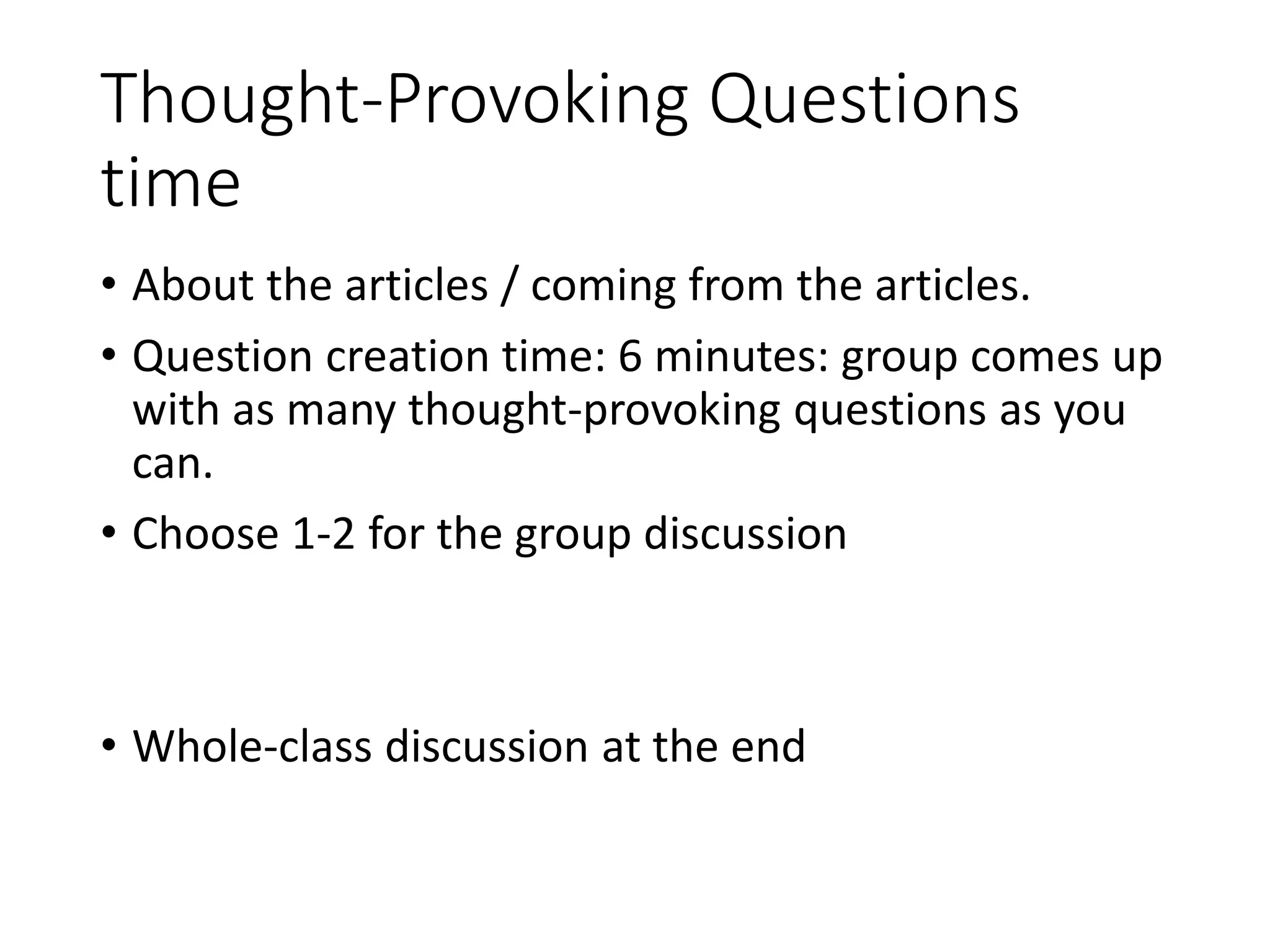 Thought-Provoking Questions time

• About the articles / coming from the articles.

• Question creation time: 6 minutes: group comes up with as many thought-provoking questions as you can.

• Choose 1-2 for the group discussion

• Whole-class discussion at the end